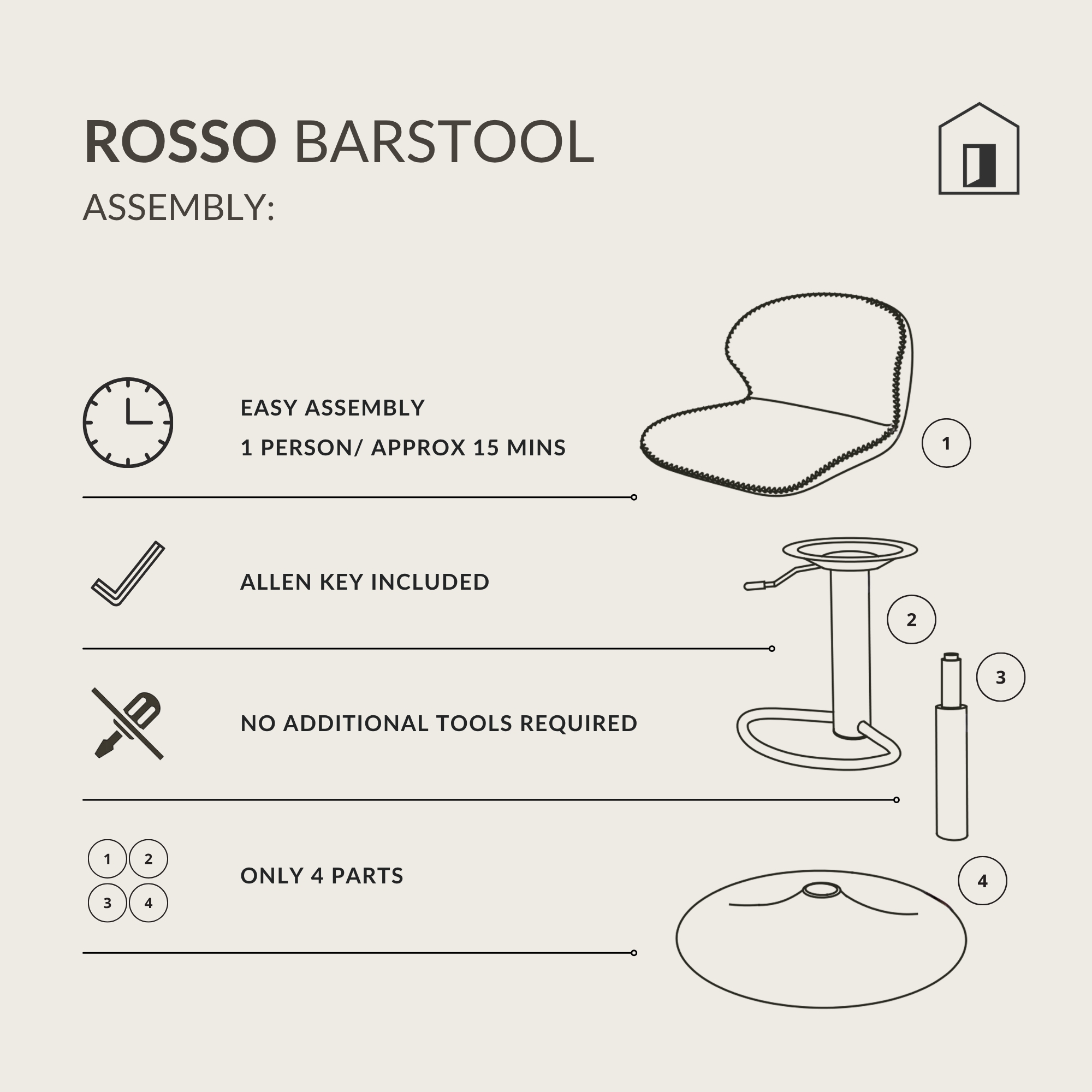 ROSSO BARSTOOL
ASSEMBLY:

EASY ASSEMBLY
1 PERSON/ APPROX 15 MINS

1

ALLEN KEY INCLUDED

2

3

NO ADDITIONAL TOOLS REQUIRED

1 2
3 4

ONLY 4 PARTS

4